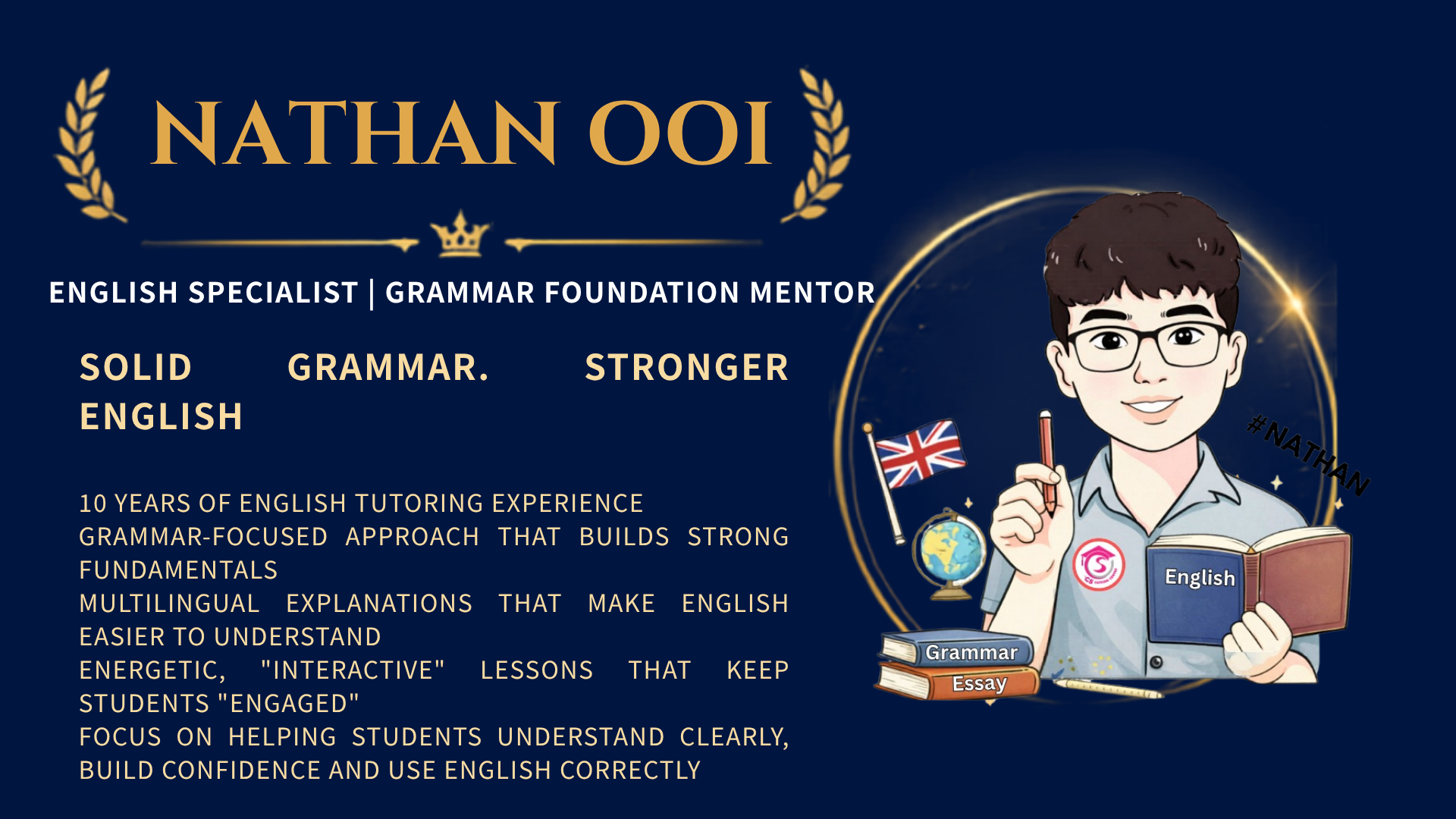 NATHAN OOI

ENGLISH SPECIALIST | GRAMMAR FOUNDATION MENTOR

SOLID GRAMMAR. STRONGER ENGLISH

10 YEARS OF ENGLISH TUTORING EXPERIENCE
GRAMMAR-FOCUSED APPROACH THAT BUILDS STRONG FUNDAMENTALS
MULTILINGUAL EXPLANATIONS THAT MAKE ENGLISH EASIER TO UNDERSTAND
ENERGETIC, "INTERACTIVE" LESSONS THAT KEEP STUDENTS "ENGAGED"
FOCUS ON HELPING STUDENTS UNDERSTAND CLEARLY, BUILD CONFIDENCE AND USE ENGLISH CORRECTLY

#NATHAN

English

Grammar

Essay